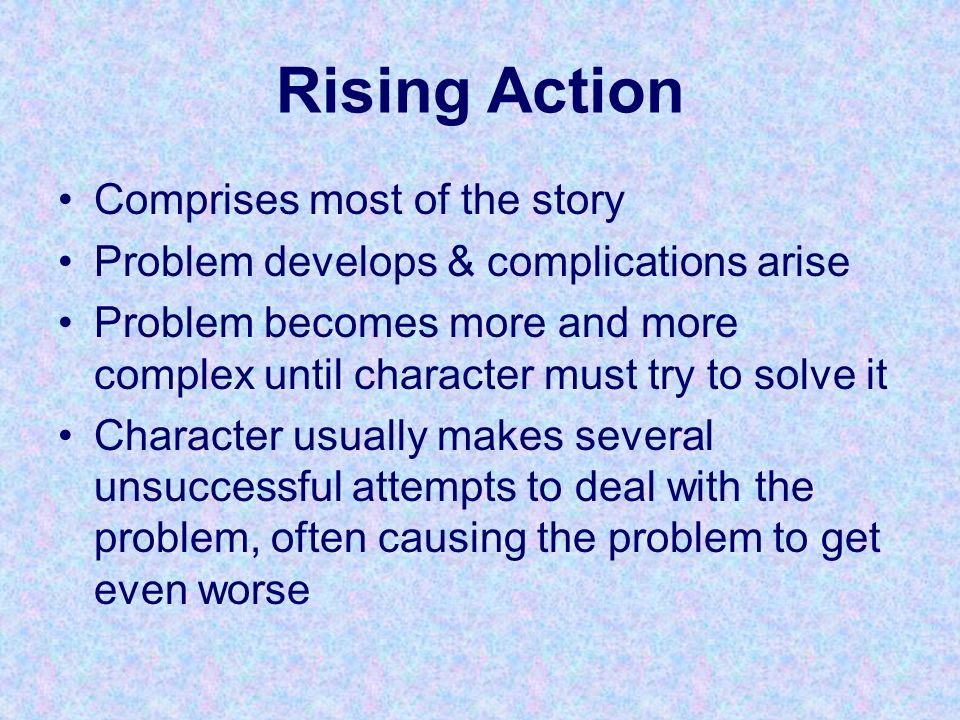 Rising Action

• Comprises most of the story
• Problem develops & complications arise
• Problem becomes more and more complex until character must try to solve it
• Character usually makes several unsuccessful attempts to deal with the problem, often causing the problem to get even worse